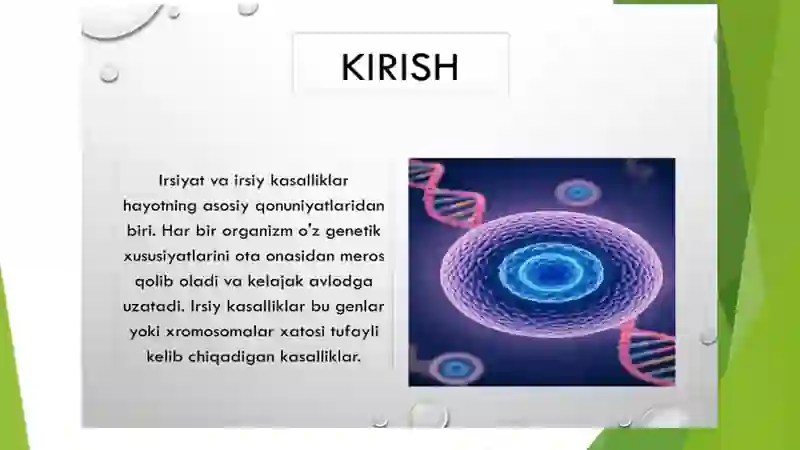 KIRISH

Irsiyat va irsiy kasalliklar hayotning asosiy qonuniyatlaridan biri. Har bir organizm o'z genetik xususiyatlarini ota onasidan meros qolib oladi va kelajak avlodga uzatadi. Irsiy kasalliklar bu genlar yoki xromosomalar xatosi tufayli kelib chiqadigan kasalliklar.